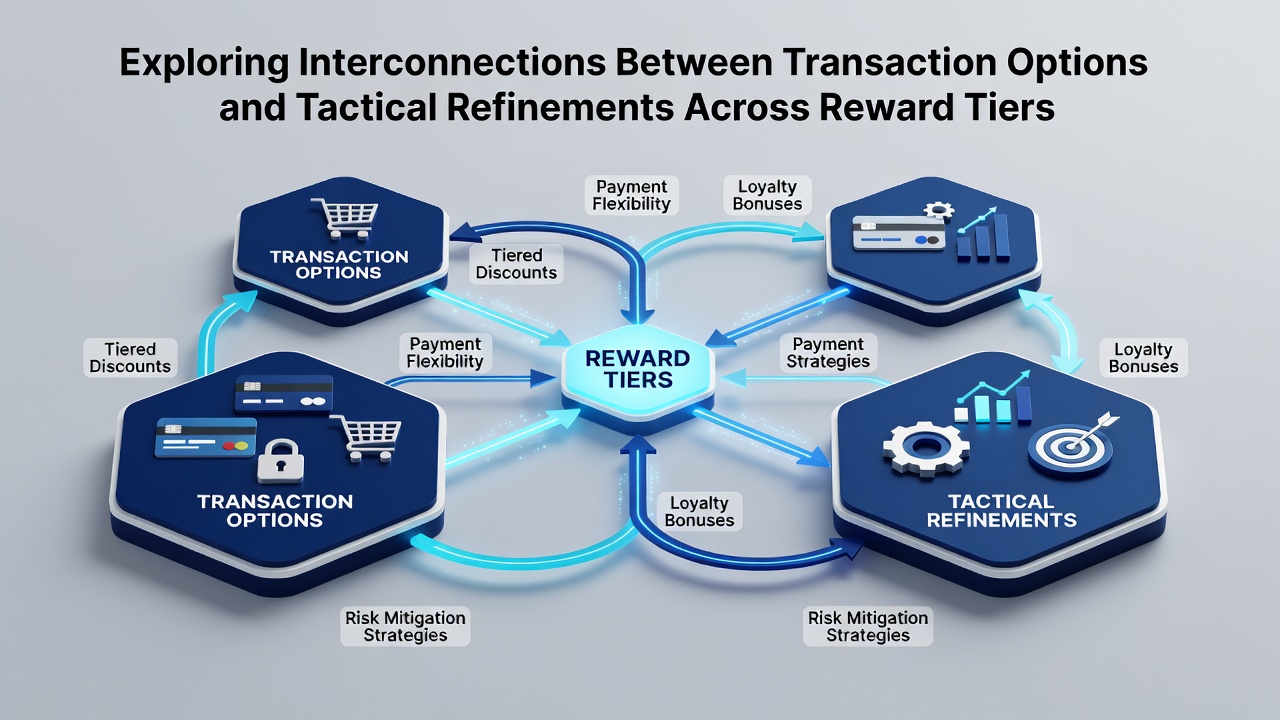 Exploring Interconnections Between Transaction Options and Tactical Refinements Across Reward Tiers

Payment Flexibility

Loyalty Bonuses

TRANSACTION OPTIONS

Tiered Discounts

Tiered Discounts

Payment Flexibility

REWARD TIERS

Payment Strategies

Loyalty Bonuses

TRANSACTION OPTIONS

Loyalty Bonuses

TACTICAL REFINEMENTS

Risk Mitigation Strategies

Risk Mitigation Strategies